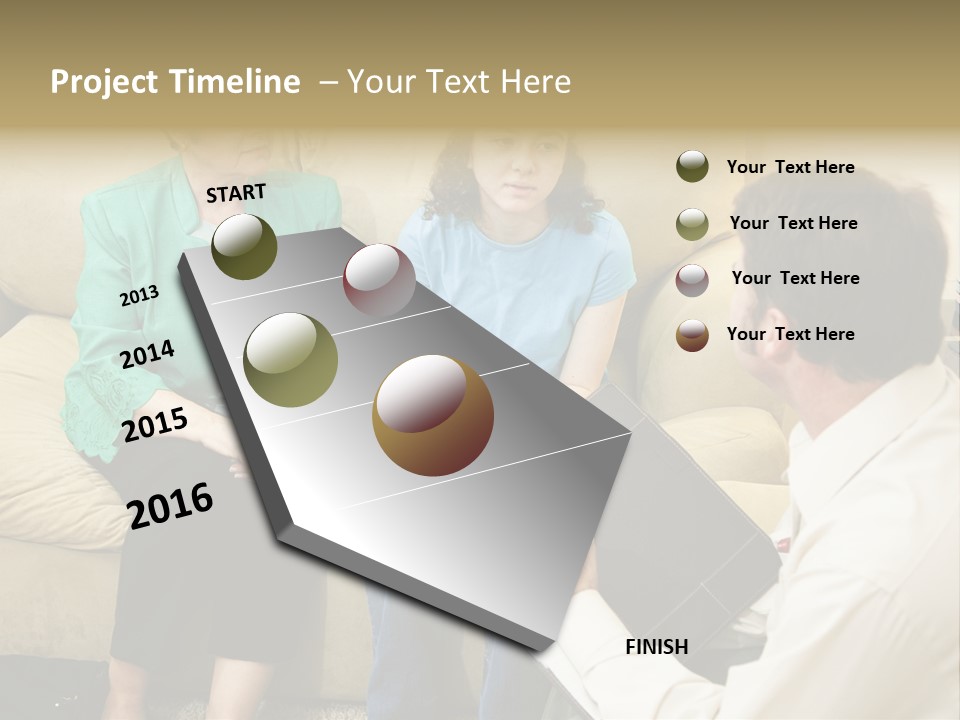 Project Timeline – Your Text Here

START

2013

2014

2015

2016

FINISH

Your Text Here

Your Text Here

Your Text Here

Your Text Here